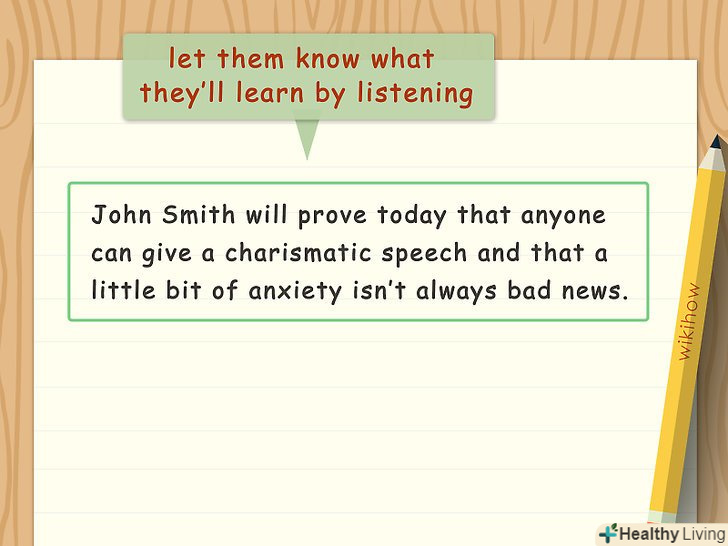 let them know what they'll learn by listening

John Smith will prove today that anyone can give a charismatic speech and that a little bit of anxiety isn't always bad news.

wikihow

Healthy Living